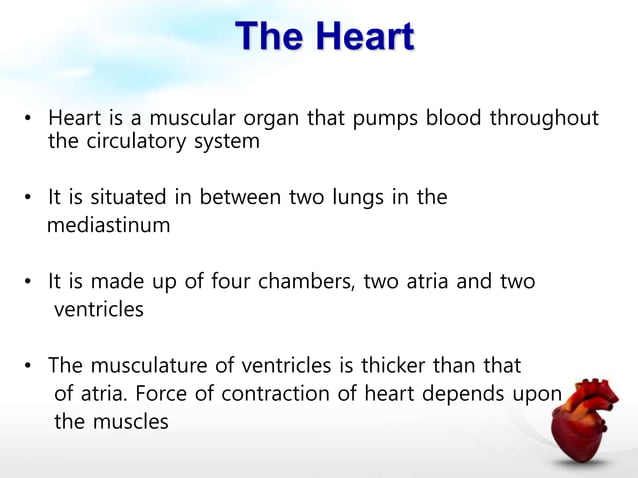 The Heart

• Heart is a muscular organ that pumps blood throughout the circulatory system

• It is situated in between two lungs in the mediastinum

• It is made up of four chambers, two atria and two ventricles

• The musculature of ventricles is thicker than that of atria. Force of contraction of heart depends upon the muscles